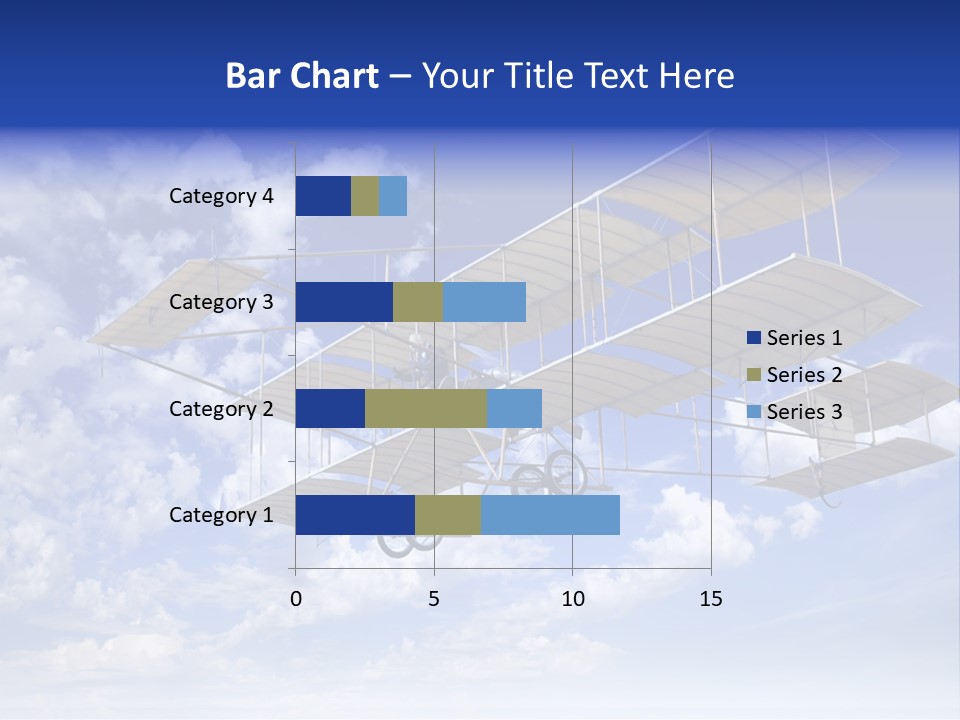 Bar Chart – Your Title Text Here

Category 4
Category 3
Category 2
Category 1

0
5
10
15

Series 1
Series 2
Series 3